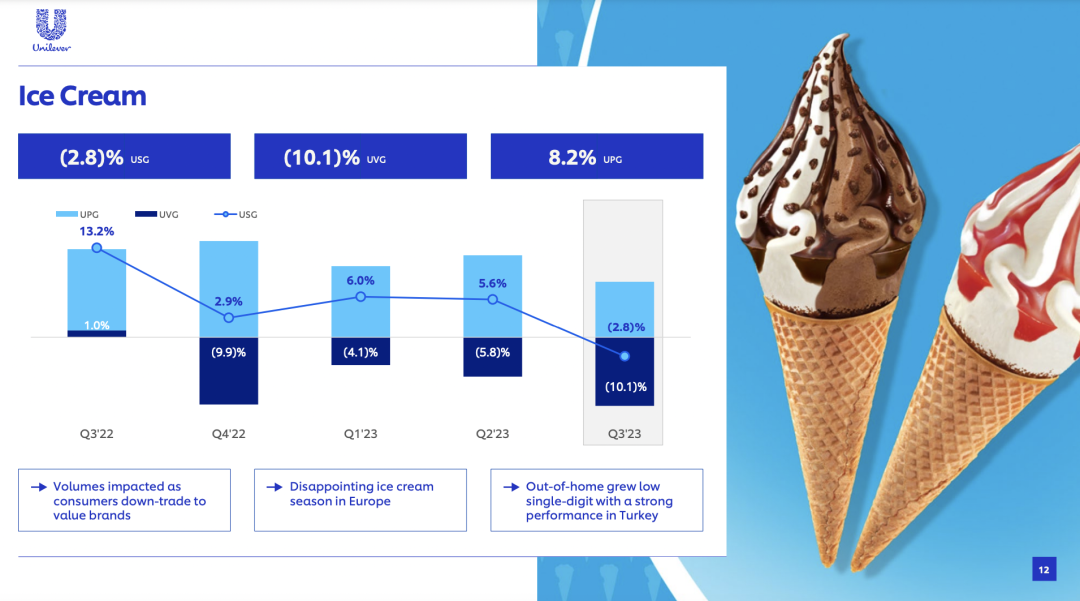 Unilever

Ice Cream

(2.8)% USG

(10.1)% UVG

8.2% UPG

UPG UVG USG

13.2%

1.0%

2.9%

(9.9)%

6.0%

(4.1)%

5.6%

(5.8)%

(2.8)%

(10.1)%

Q3'22

Q4'22

Q1'23

Q2'23

Q3'23

→ Volumes impacted as consumers down-trade to value brands

→ Disappointing ice cream season in Europe

→ Out-of-home grew low single-digit with a strong performance in Turkey

12